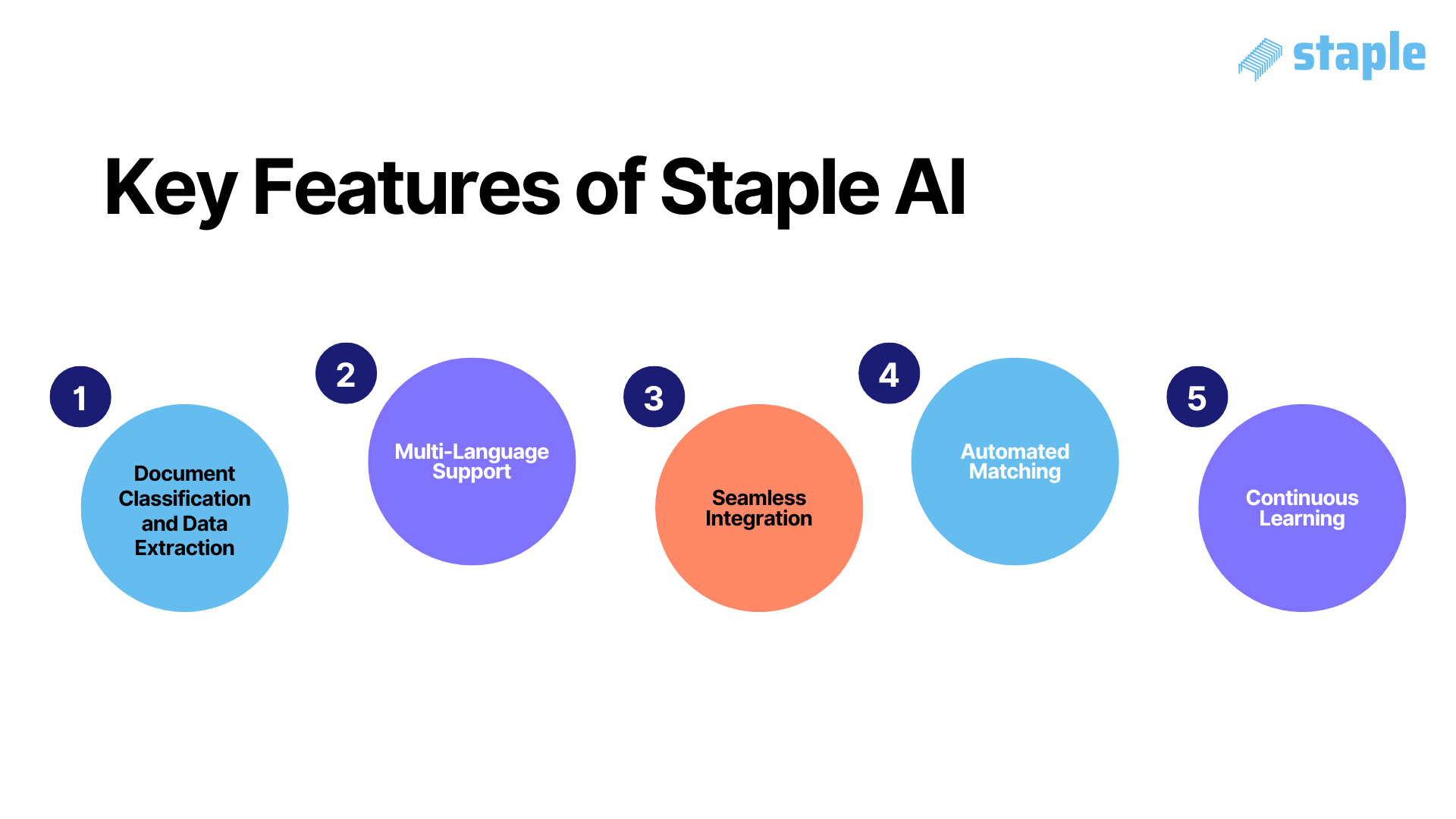 staple

Key Features of Staple AI

1
Document Classification and Data Extraction

2
Multi-Language Support

3
Seamless Integration

4
Automated Matching

5
Continuous Learning